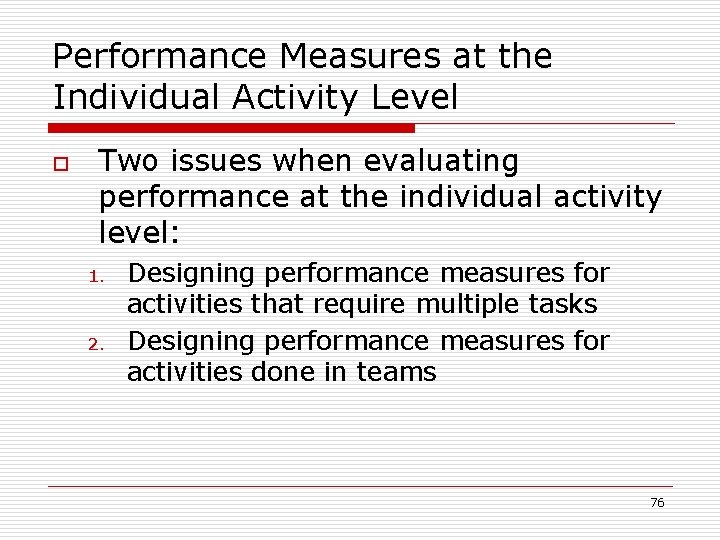 Performance Measures at the Individual Activity Level

Two issues when evaluating performance at the individual activity level:

1. Designing performance measures for activities that require multiple tasks
2. Designing performance measures for activities done in teams

76